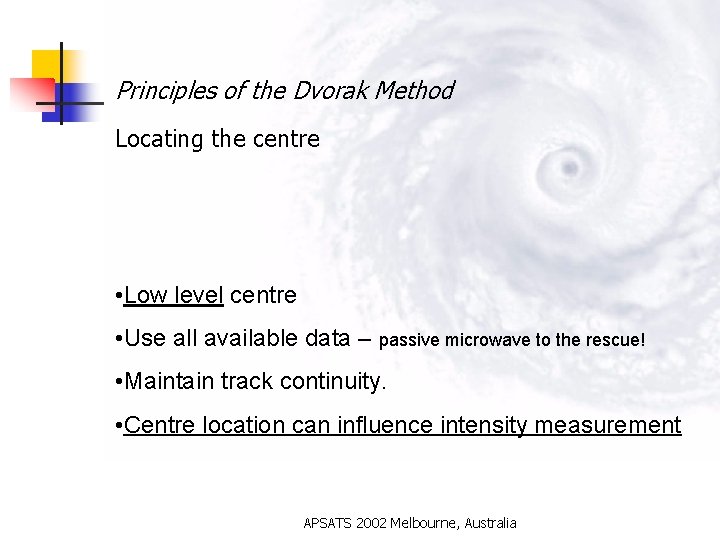 Principles of the Dvorak Method

Locating the centre

•Low level centre

•Use all available data – passive microwave to the rescue!

•Maintain track continuity.

•Centre location can influence intensity measurement

APSATS 2002 Melbourne, Australia